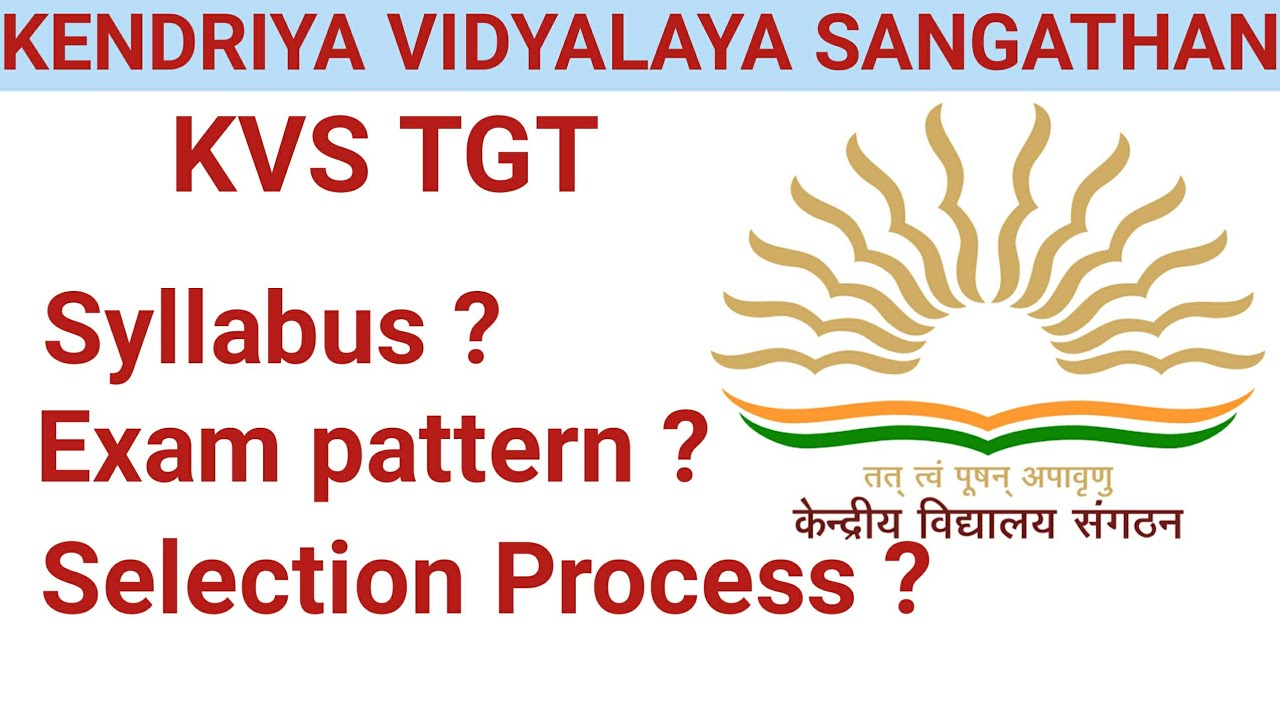 KENDRIYA VIDYALAYA SANGATHAN

KVS TGT

Syllabus ?
Exam pattern ?
Selection Process ?

तत् त्वं पूषन् अपावृणु
केन्द्रीय विद्यालय संगठन